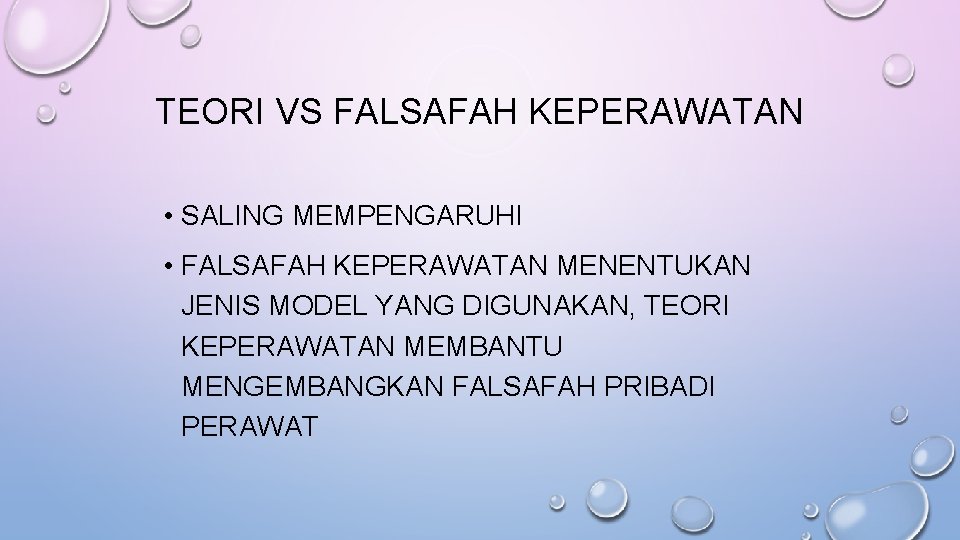 TEORI VS FALSAFAH KEPERAWATAN

• SALING MEMPENGARUHI

• FALSAFAH KEPERAWATAN MENENTUKAN JENIS MODEL YANG DIGUNAKAN, TEORI KEPERAWATAN MEMBANTU MENGEMBANGKAN FALSAFAH PRIBADI PERAWAT